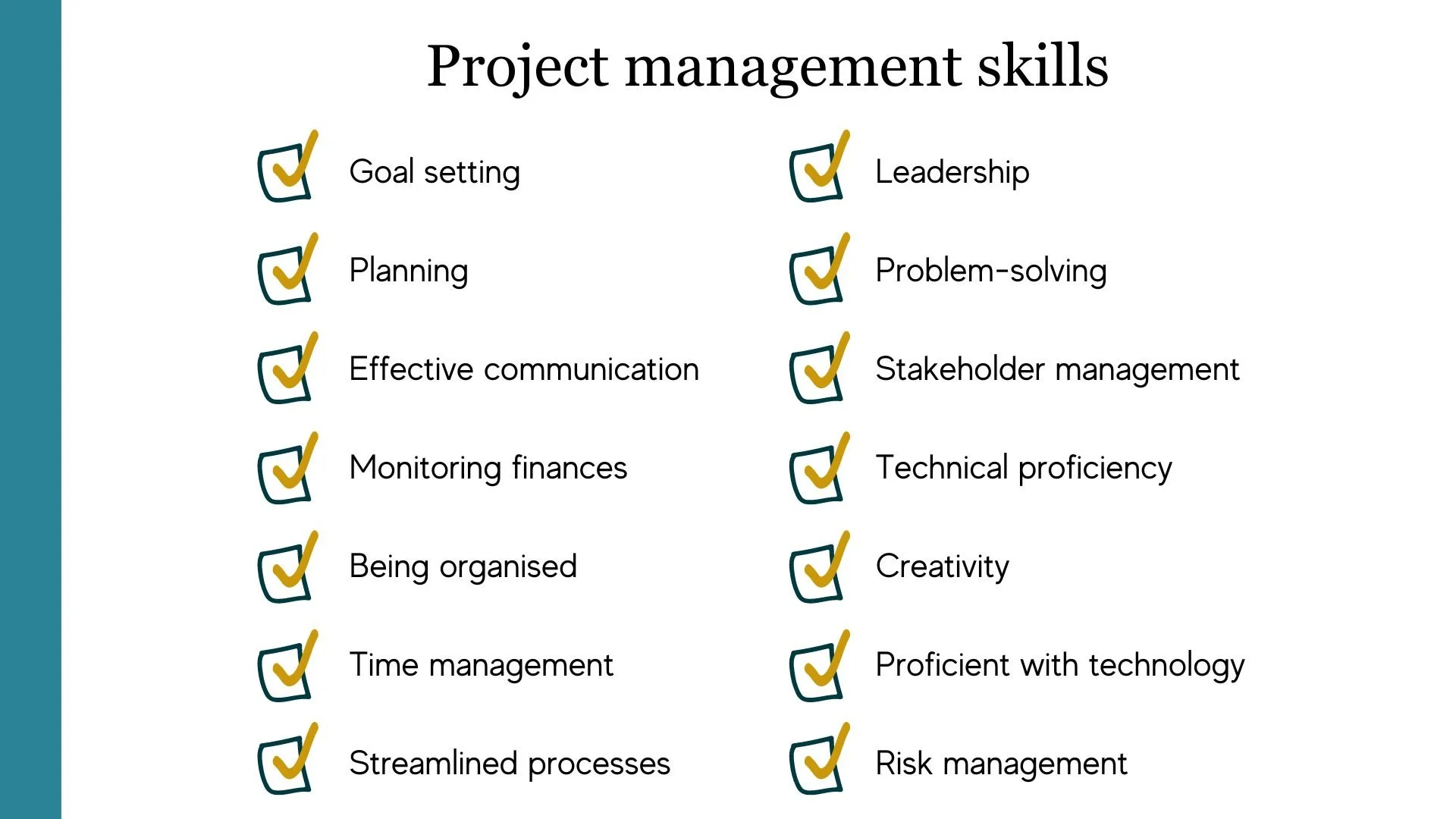 Project management skills

Goal setting

Planning

Effective communication

Monitoring finances

Being organised

Time management

Streamlined processes

Leadership

Problem-solving

Stakeholder management

Technical proficiency

Creativity

Proficient with technology

Risk management